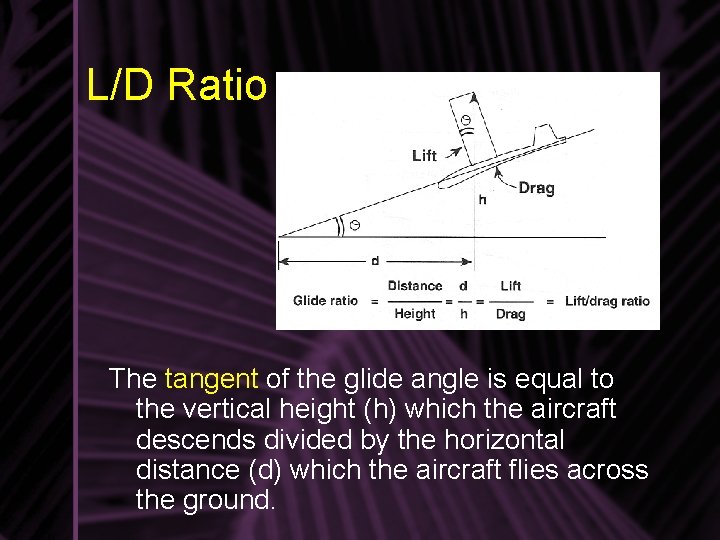 L/D Ratio

$\Theta$

Lift

Drag

h

$\Theta$

d

Glide ratio $= \frac{\text{Distance}}{\text{Height}} = \frac{d}{h} = \frac{\text{Lift}}{\text{Drag}} =$ Lift/drag ratio

The tangent of the glide angle is equal to the vertical height (h) which the aircraft descends divided by the horizontal distance (d) which the aircraft flies across the ground.